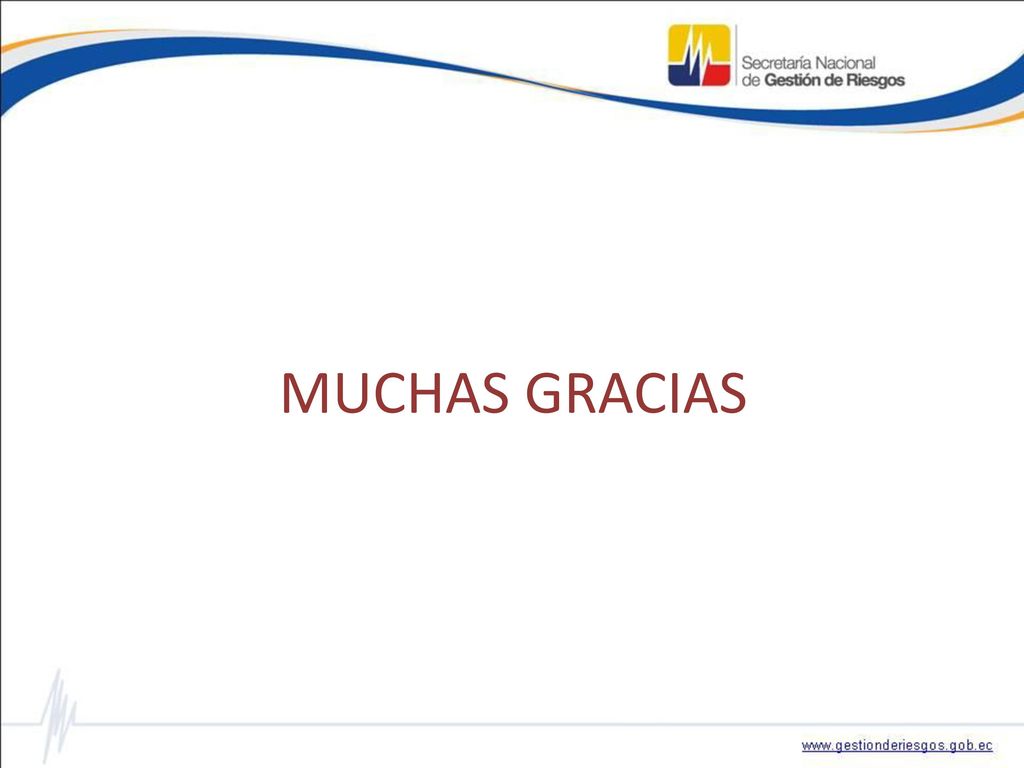 Secretaría Nacional
de Gestión de Riesgos

MUCHAS GRACIAS

www.gestionderiesgos.gob.ec